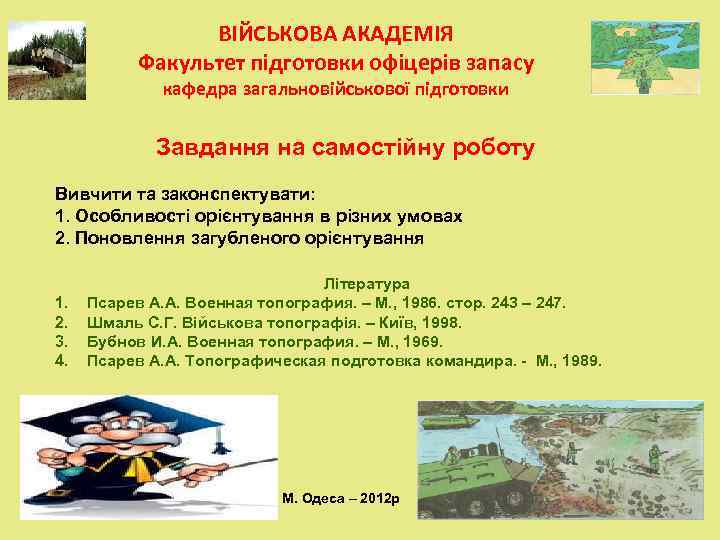 ВІЙСЬКОВА АКАДЕМІЯ
Факультет підготовки офіцерів запасу
кафедра загальновійськової підготовки

Завдання на самостійну роботу

Вивчити та законспектувати:
1. Особливості орієнтування в різних умовах
2. Поновлення загубленого орієнтування

Література
1. Псарев А.А. Военная топография. – М., 1986. стор. 243 – 247.
2. Шмаль С.Г. Військова топографія. – Київ, 1998.
3. Бубнов И.А. Военная топография. – М., 1969.
4. Псарев А.А. Топографическая подготовка командира. - М., 1989.

М. Одеса – 2012р